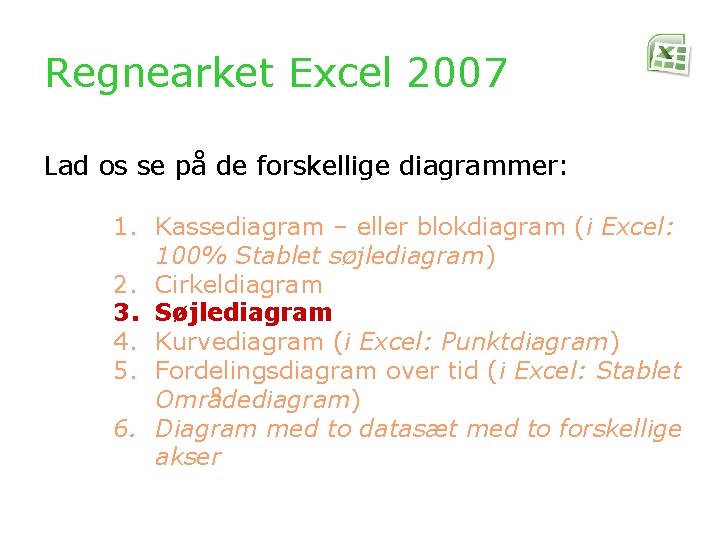 Regnearket Excel 2007

Lad os se på de forskellige diagrammer:

1. Kassediagram – eller blokdiagram (i Excel: 100% Stablet søjlediagram)
2. Cirkeldiagram
3. Søjlediagram
4. Kurvediagram (i Excel: Punktdiagram)
5. Fordelingsdiagram over tid (i Excel: Stablet Områdediagram)
6. Diagram med to datasæt med to forskellige akser